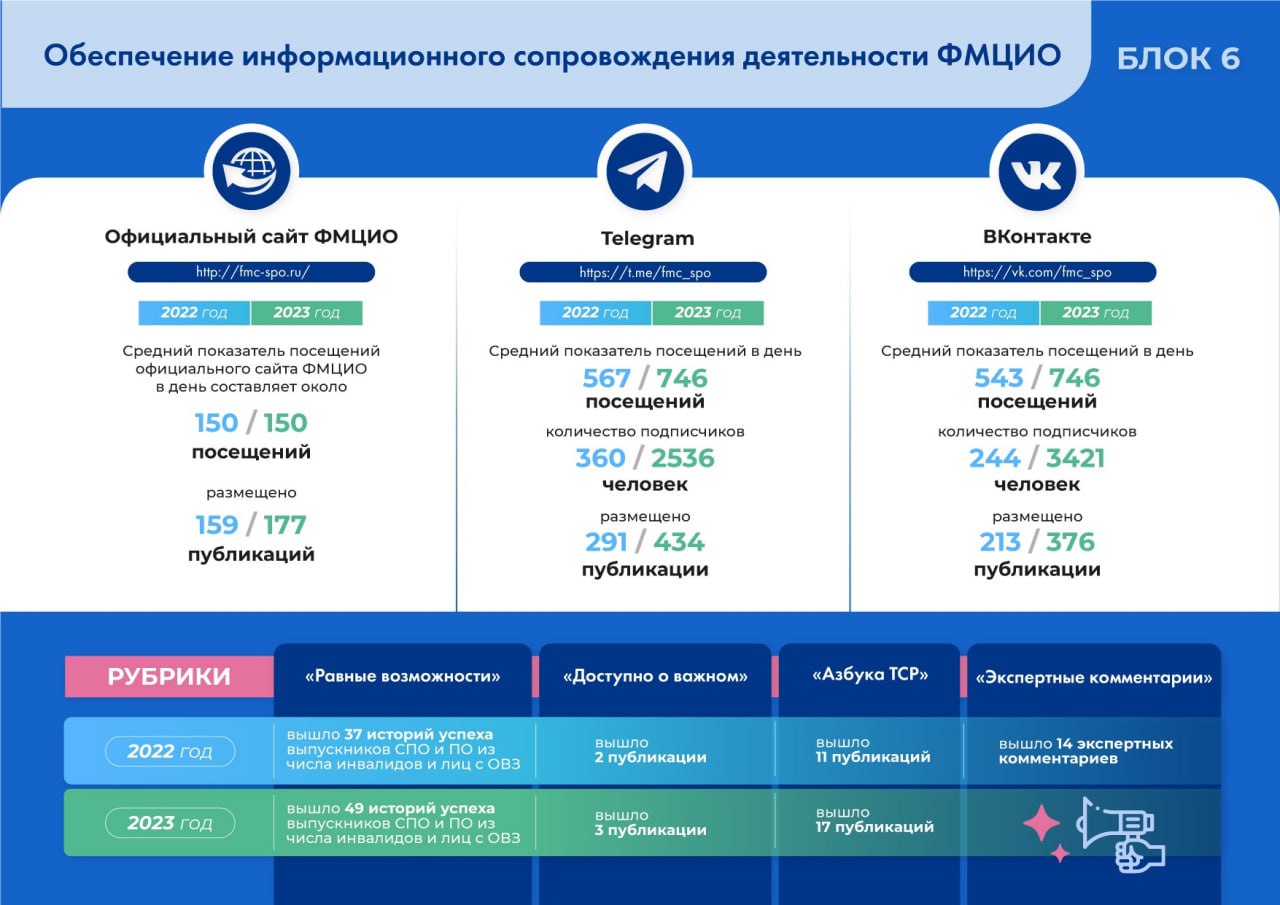 Обеспечение информационного сопровождения деятельности ФМЦИО

БЛОК 6

Официальный сайт ФМЦИО

http://fmc-spo.ru/

2022 год 2023 год

Средний показатель посещений официального сайта ФМЦИО в день составляет около

150 / 150
посещений

размещено
159 / 177
публикаций

Telegram

https://t.me/fmc_spo

2022 год 2023 год

Средний показатель посещений в день
567 / 746
посещений

количество подписчиков
360 / 2536
человек

размещено
291 / 434
публикации

ВКонтакте

https://vk.com/fmc_spo

2022 год 2023 год

Средний показатель посещений в день
543 / 746
посещений

количество подписчиков
244 / 3421
человек

размещено
213 / 376
публикации

| РУБРИКИ | «Равные возможности» | «Доступно о важном» | «Азбука ТСР» | «Экспертные комментарии» |
|---|---|---|---|---|
| 2022 год | вышло 37 историй успеха выпускников СПО и ПО из числа инвалидов и лиц с ОВЗ | вышло 2 публикации | вышло 11 публикаций | вышло 14 экспертных комментариев |
| 2023 год | вышло 49 историй успеха выпускников СПО и ПО из числа инвалидов и лиц с ОВЗ | вышло 3 публикации | вышло 17 публикаций | |